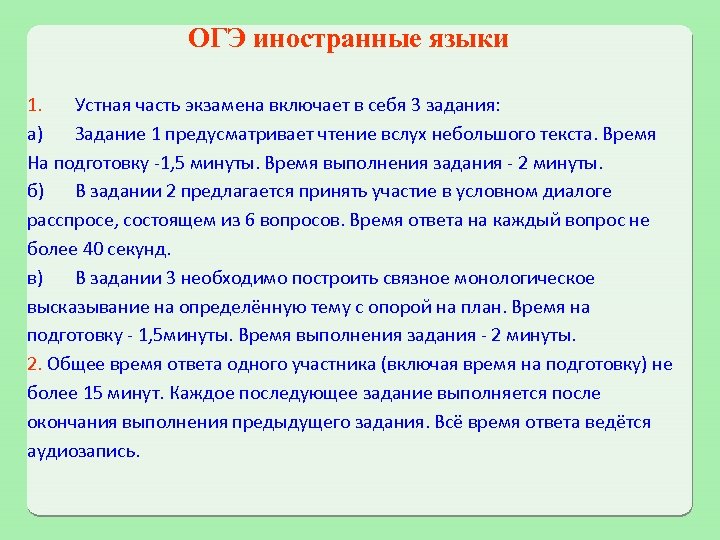 ОГЭ иностранные языки

1. Устная часть экзамена включает в себя 3 задания:

а) Задание 1 предусматривает чтение вслух небольшого текста. Время На подготовку -1,5 минуты. Время выполнения задания - 2 минуты.

б) В задании 2 предлагается принять участие в условном диалоге расспросе, состоящем из 6 вопросов. Время ответа на каждый вопрос не более 40 секунд.

в) В задании 3 необходимо построить связное монологическое высказывание на определённую тему с опорой на план. Время на подготовку - 1,5минуты. Время выполнения задания - 2 минуты.

2. Общее время ответа одного участника (включая время на подготовку) не более 15 минут. Каждое последующее задание выполняется после окончания выполнения предыдущего задания. Всё время ответа ведётся аудиозапись.